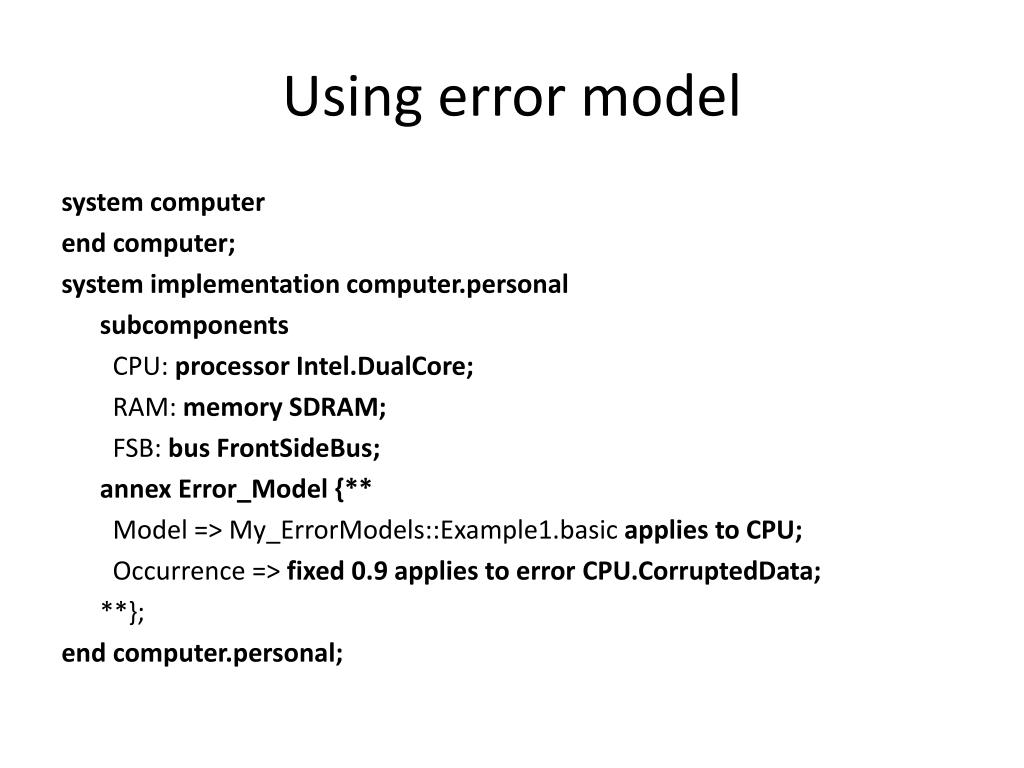 Using error model

system computer
end computer;
system implementation computer.personal
subcomponents
CPU: processor Intel.DualCore;
RAM: memory SDRAM;
FSB: bus FrontSideBus;
annex Error_Model {**
Model => My_ErrorModels::Example1.basic applies to CPU;
Occurrence => fixed 0.9 applies to error CPU.CorruptedData;
**};
end computer.personal;